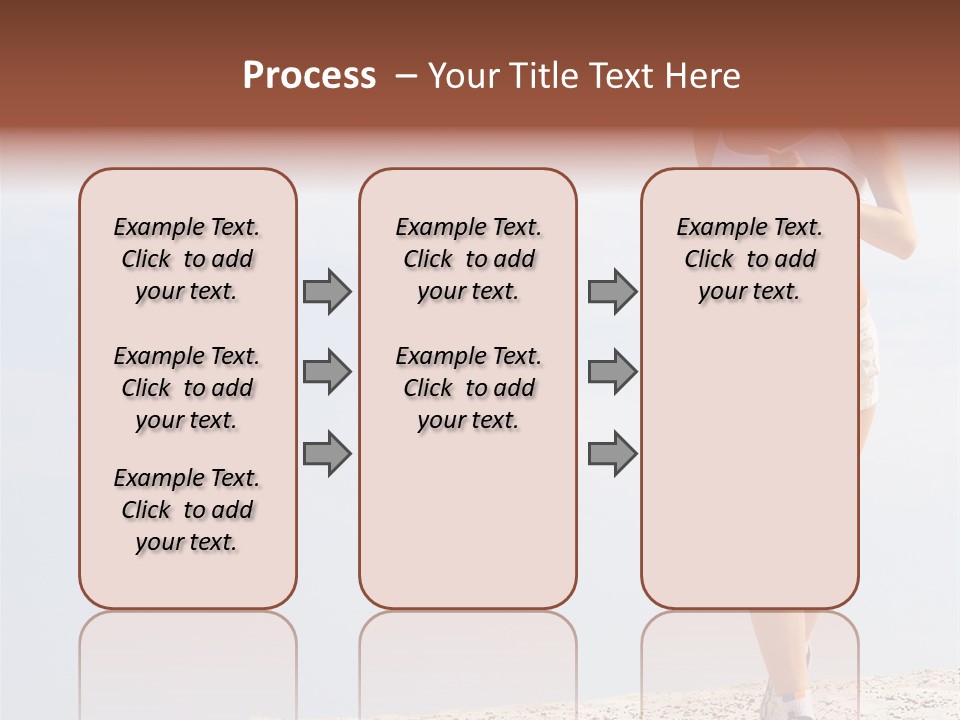 Process – Your Title Text Here

Example Text. Click to add your text.

Example Text. Click to add your text.

Example Text. Click to add your text.

Example Text. Click to add your text.

Example Text. Click to add your text.

Example Text. Click to add your text.